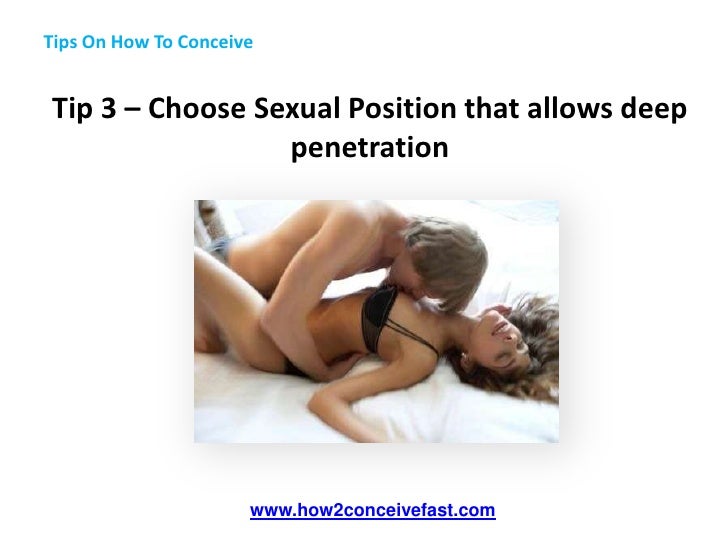 Tips On How To Conceive

Tip 3 – Choose Sexual Position that allows deep penetration

www.how2conceivefast.com